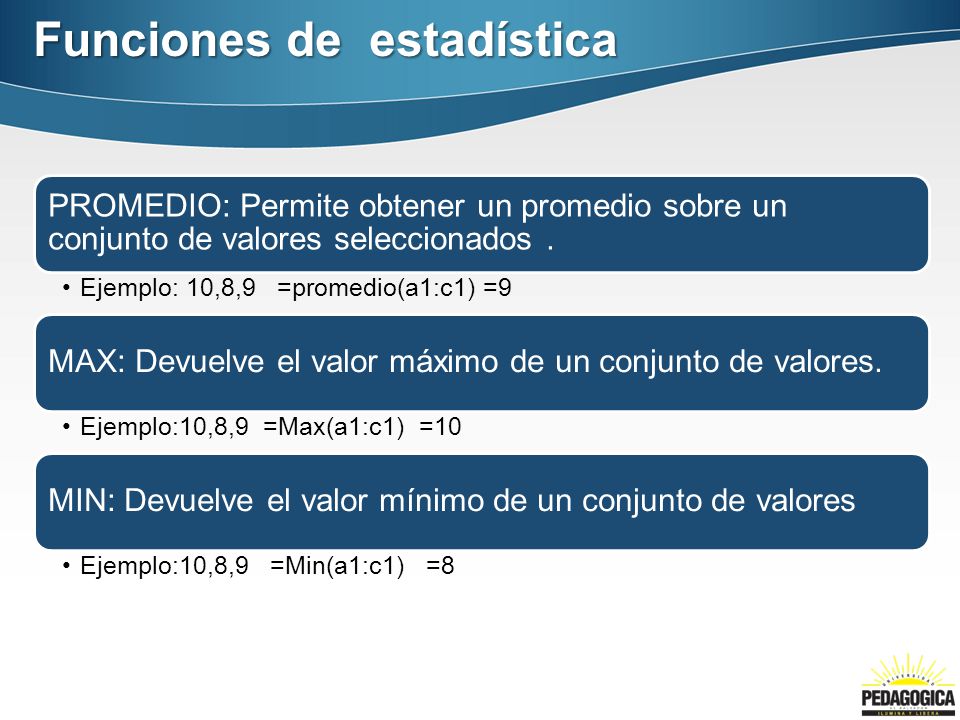 Funciones de estadística

PROMEDIO: Permite obtener un promedio sobre un conjunto de valores seleccionados .

• Ejemplo: 10,8,9 =promedio(a1:c1) =9

MAX: Devuelve el valor máximo de un conjunto de valores.

• Ejemplo:10,8,9 =Max(a1:c1) =10

MIN: Devuelve el valor mínimo de un conjunto de valores

• Ejemplo:10,8,9 =Min(a1:c1) =8

UNIVERSIDAD
PEDAGOGICA
ILUMINA Y LIBERA